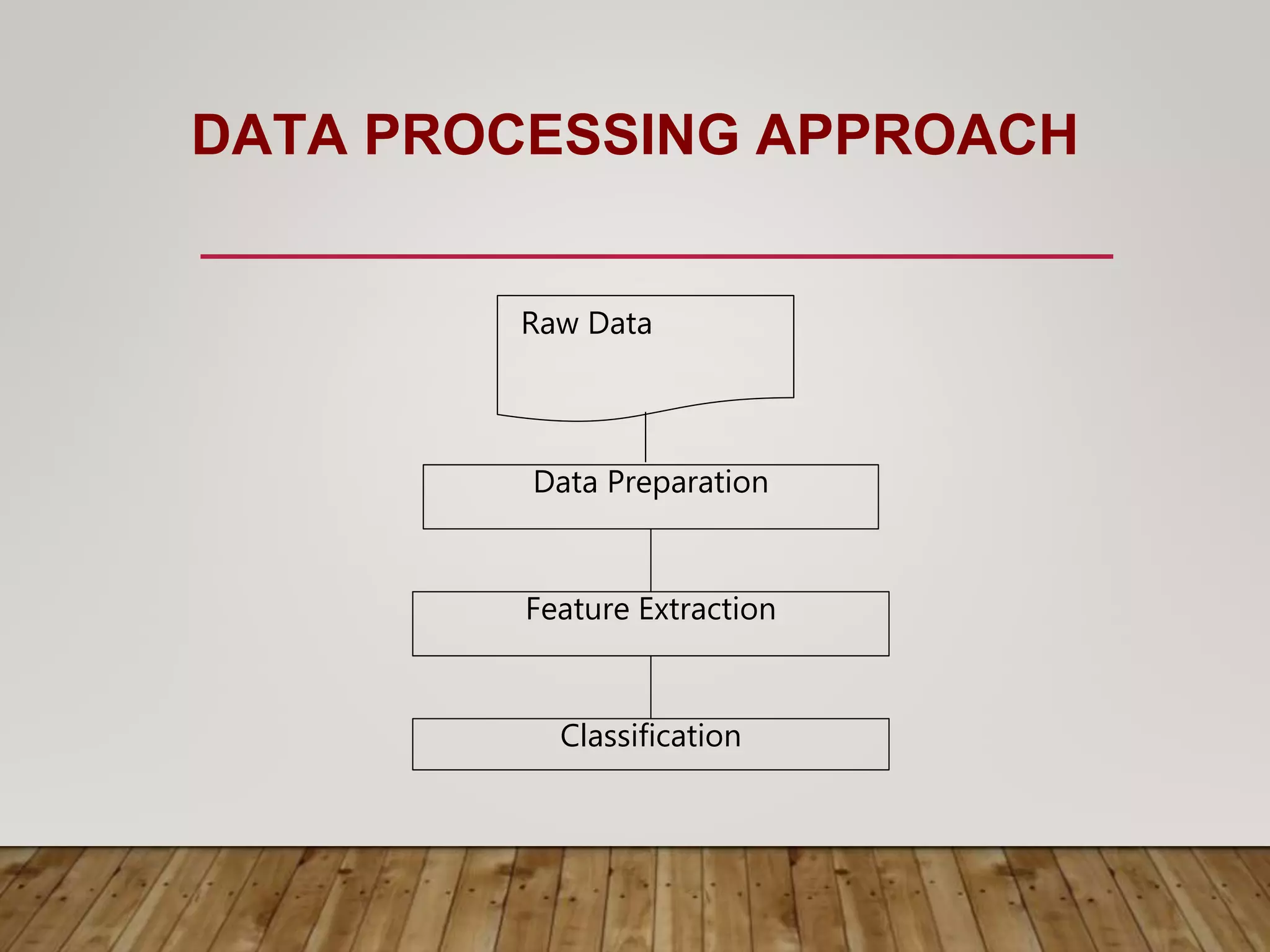 DATA PROCESSING APPROACH

Raw Data

Data Preparation

Feature Extraction

Classification